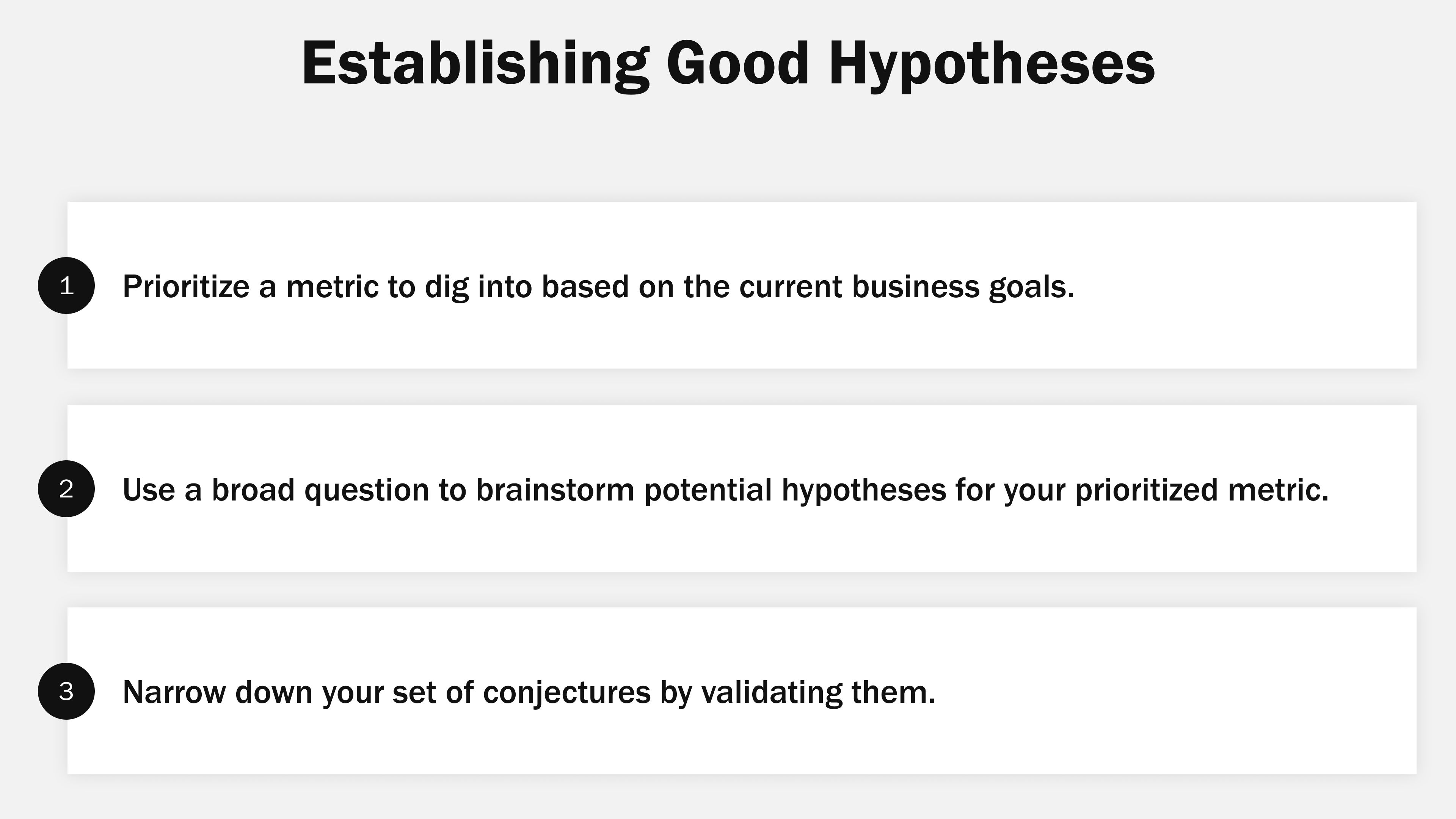 Establishing Good Hypotheses

1 Prioritize a metric to dig into based on the current business goals.

2 Use a broad question to brainstorm potential hypotheses for your prioritized metric.

3 Narrow down your set of conjectures by validating them.